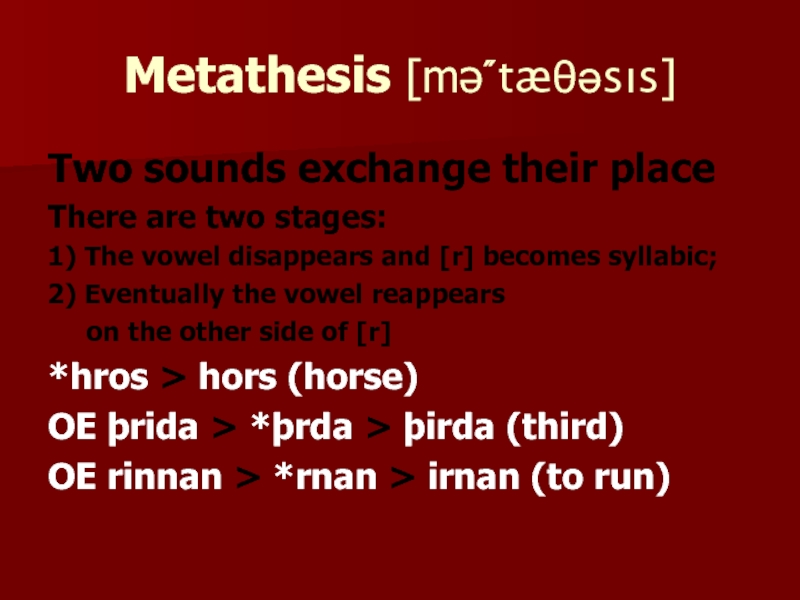 Metathesis [mə˝tæθəsɪs]

Two sounds exchange their place

There are two stages:

1) The vowel disappears and [r] becomes syllabic;

2) Eventually the vowel reappears on the other side of [r]

*hros > hors (horse)

OE þrida > *þrda > þirda (third)

OE rinnan > *rnan > irnan (to run)